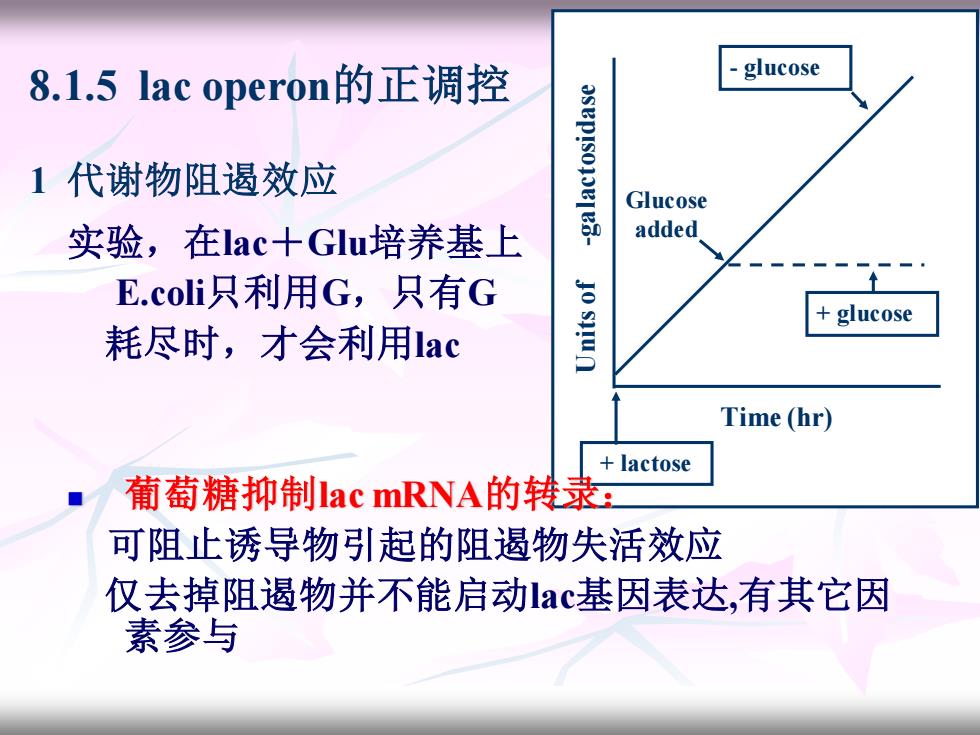 8.1.5 lac operon的正调控

1 代谢物阻遏效应

实验，在lac＋Glu培养基上 E.coli只利用G，只有G 耗尽时，才会利用lac

- glucose

Units of -galactosidase

Glucose added

+ glucose

Time (hr)

+ lactose

▪ 葡萄糖抑制lac mRNA的转录：

可阻止诱导物引起的阻遏物失活效应

仅去掉阻遏物并不能启动lac基因表达,有其它因素参与